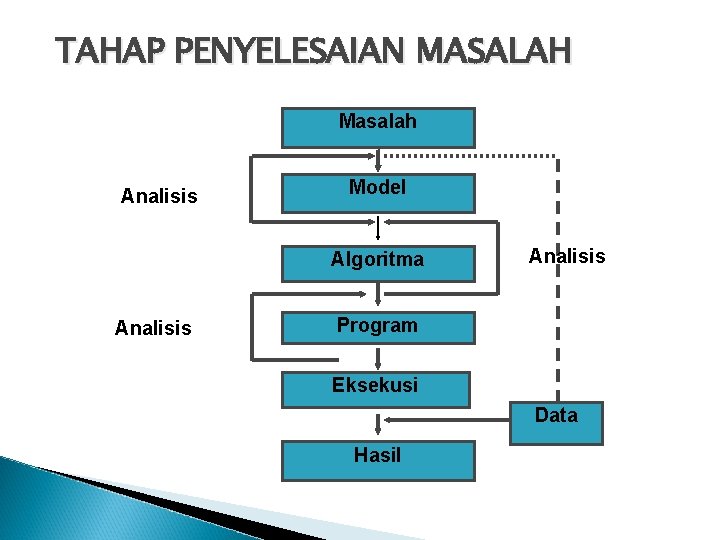 TAHAP PENYELESAIAN MASALAH

Masalah

Analisis

Model

Algoritma

Analisis

Analisis

Program

Eksekusi

Data

Hasil